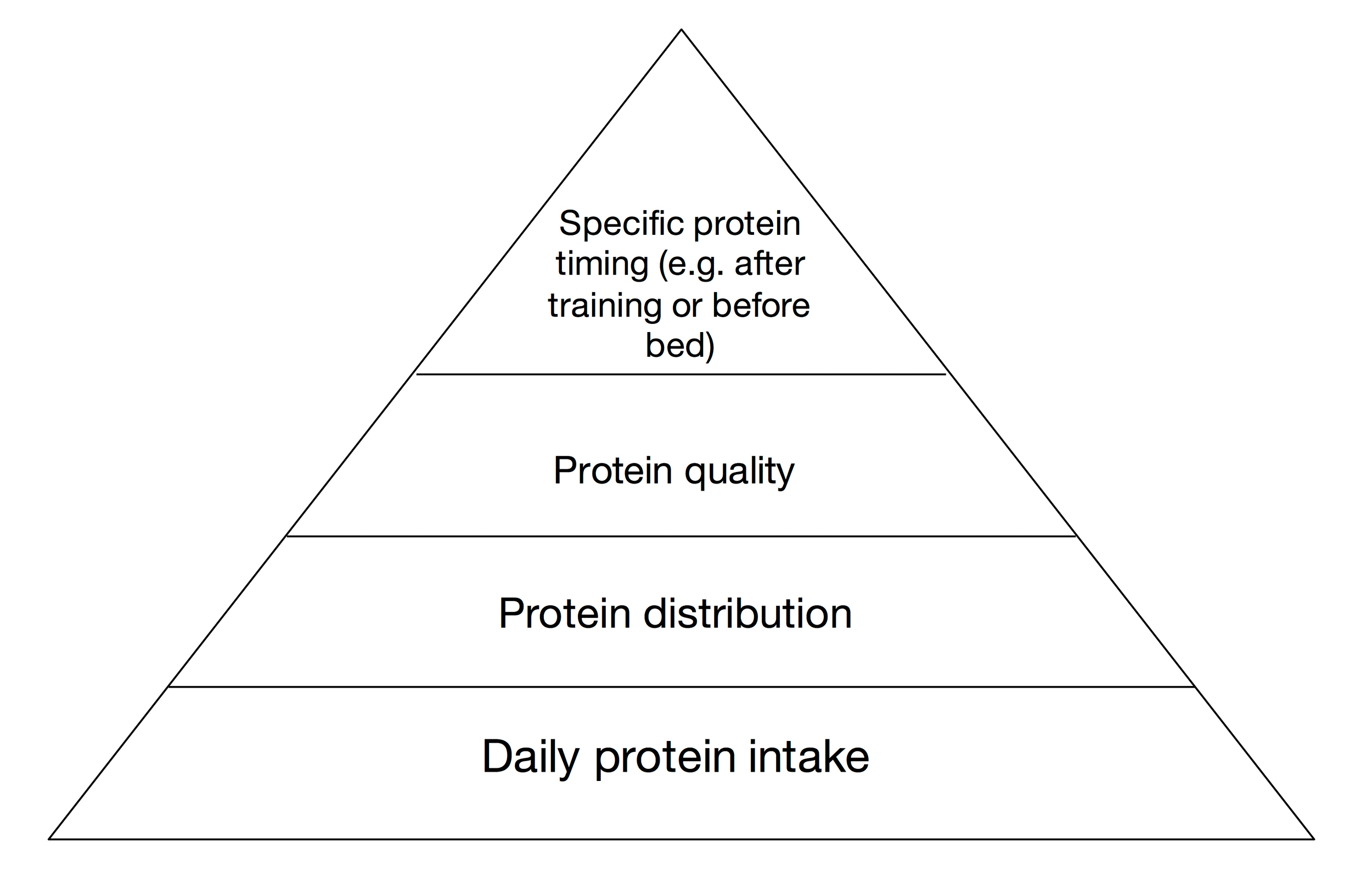 Specific protein timing (e.g. after training or before bed)

Protein quality

Protein distribution

Daily protein intake